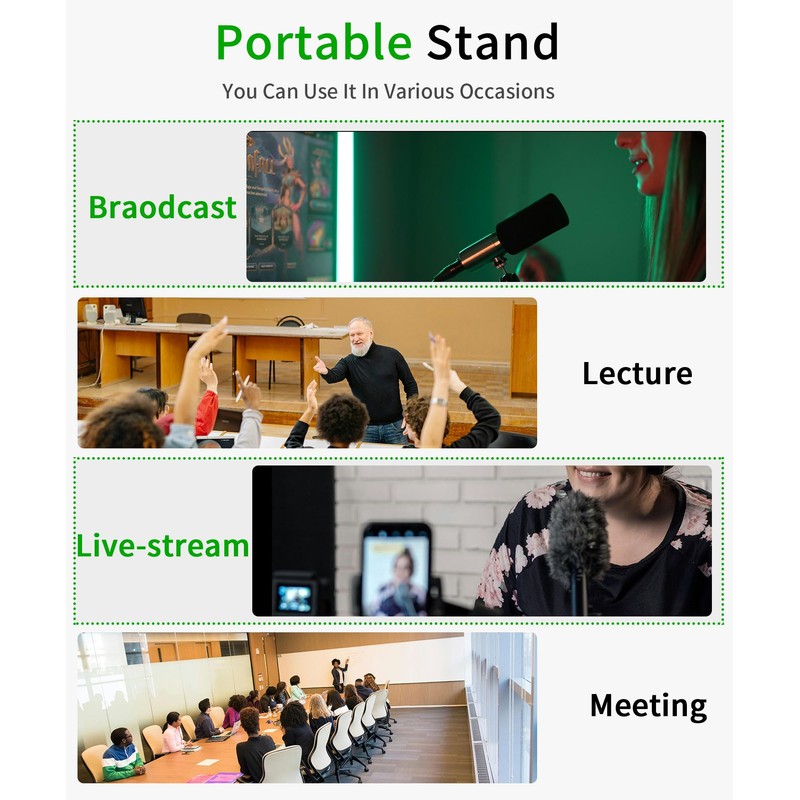 Portable Stand

You Can Use It In Various Occasions

Braodcast

Lecture

Live-stream

Meeting